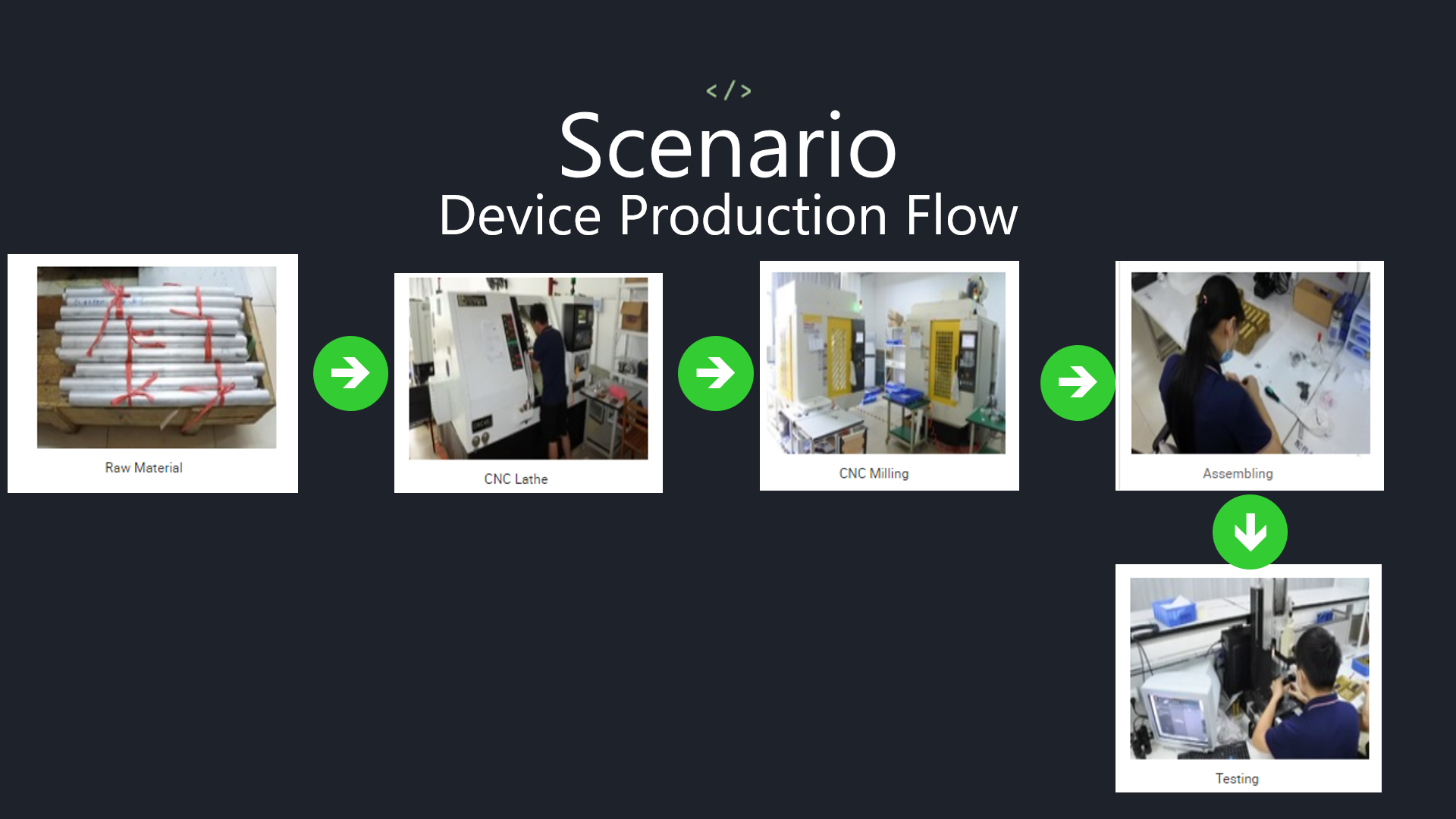 </>

Scenario

Device Production Flow

Raw Material

CNC Lathe

CNC Milling

Assembling

Testing